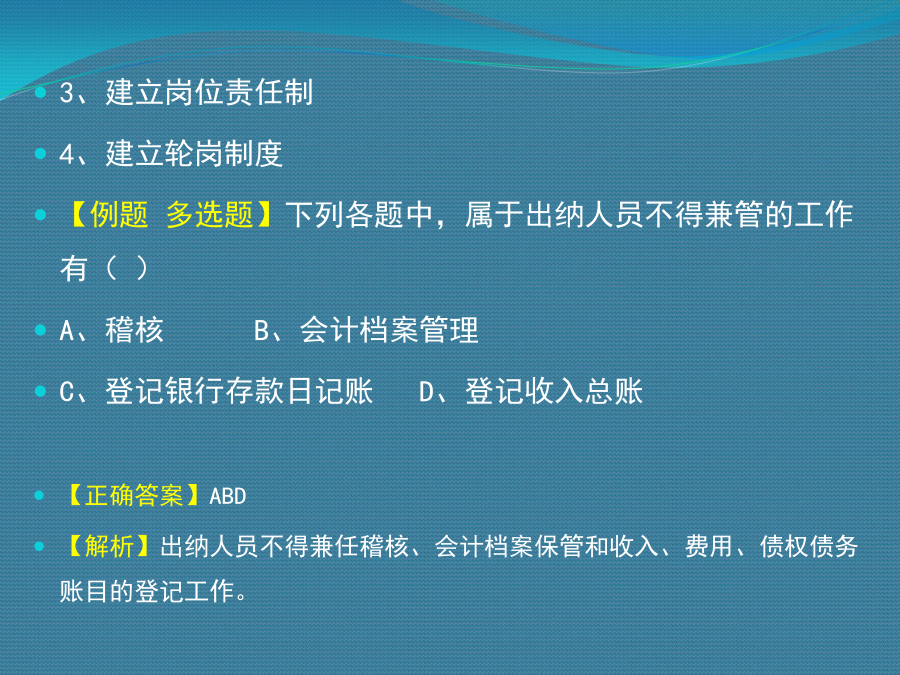 3、建立岗位责任制

4、建立轮岗制度

【例题 多选题】下列各题中，属于出纳人员不得兼管的工作有（ ）

A、稽核　　B、会计档案管理

C、登记银行存款日记账　　D、登记收入总账

【正确答案】ABD

【解析】出纳人员不得兼任稽核、会计档案保管和收入、费用、债权债务账目的登记工作。